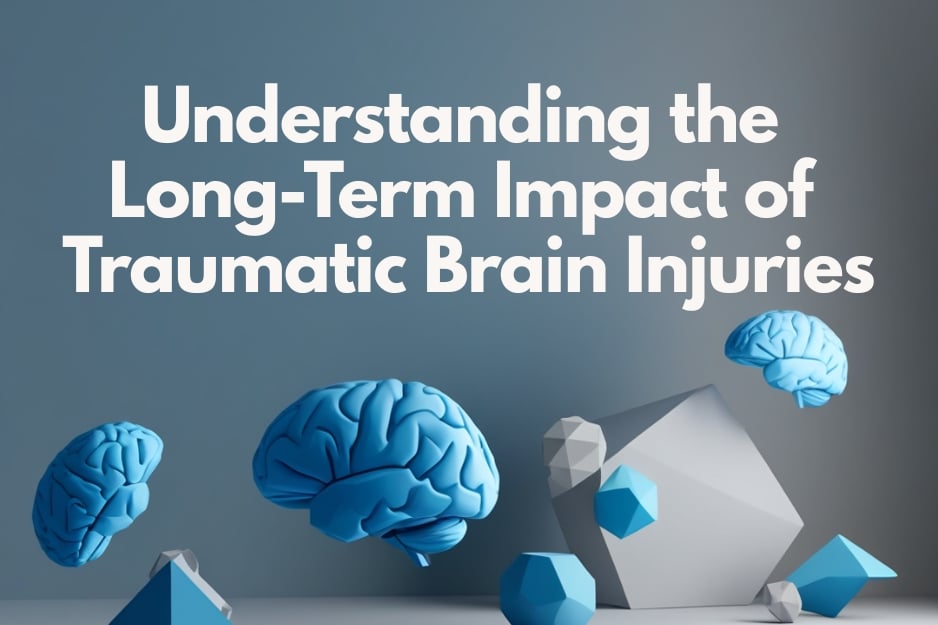 Understanding the Long-Term Impact of Traumatic Brain Injuries